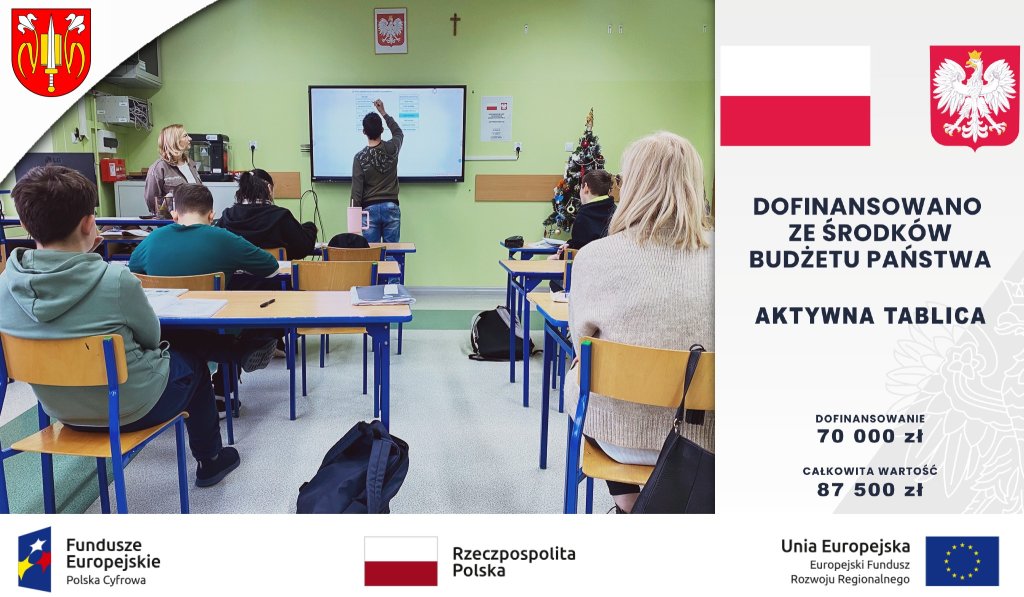 DOFINANSOWANO ZE ŚRODKÓW BUDŻETU PAŃSTWA

AKTYWNA TABLICA

DOFINANSOWANIE
70 000 zł

CAŁKOWITA WARTOŚĆ
87 500 zł

Fundusze Europejskie
Polska Cyfrowa

Rzeczpospolita Polska

Unia Europejska
Europejski Fundusz Rozwoju Regionalnego